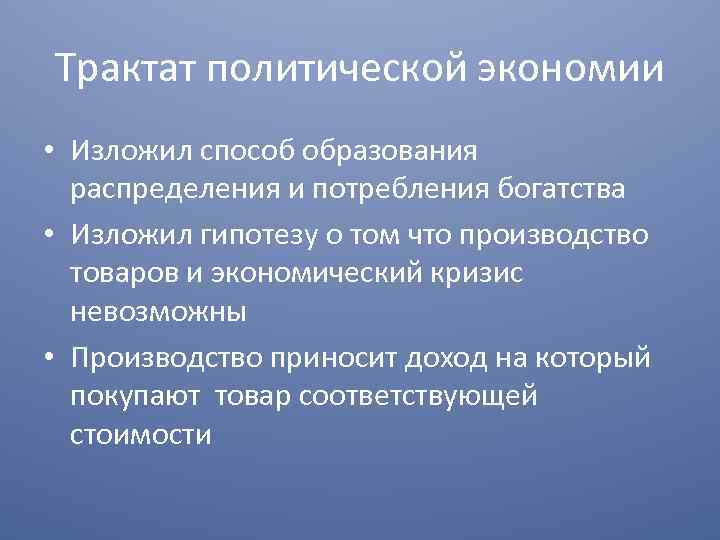 Трактат политической экономии

• Изложил способ образования распределения и потребления богатства
• Изложил гипотезу о том что производство товаров и экономический кризис невозможны
• Производство приносит доход на который покупают товар соответствующей стоимости